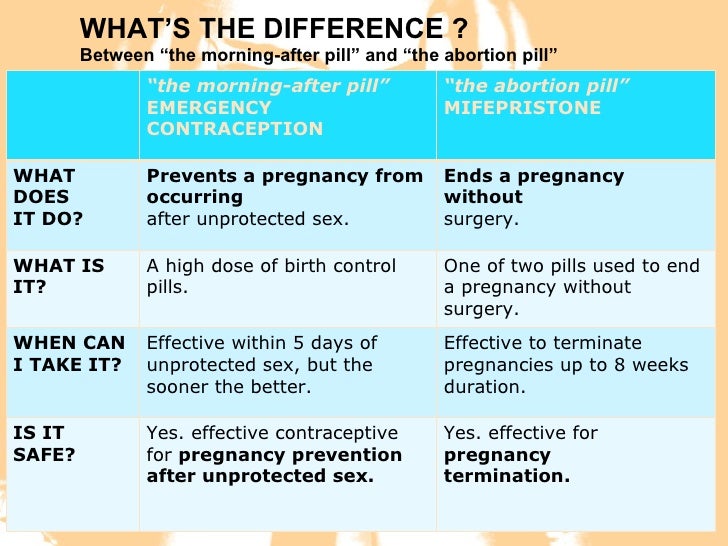 WHAT'S THE DIFFERENCE ?
Between "the morning-after pill" and "the abortion pill"

| | "the morning-after pill" EMERGENCY CONTRACEPTION | "the abortion pill" MIFEPRISTONE |
|---|---|---|
| WHAT DOES IT DO? | Prevents a pregnancy from occurring after unprotected sex. | Ends a pregnancy without surgery. |
| WHAT IS IT? | A high dose of birth control pills. | One of two pills used to end a pregnancy without surgery. |
| WHEN CAN I TAKE IT? | Effective within 5 days of unprotected sex, but the sooner the better. | Effective to terminate pregnancies up to 8 weeks duration. |
| IS IT SAFE? | Yes. effective contraceptive for pregnancy prevention after unprotected sex. | Yes. effective for pregnancy termination. |